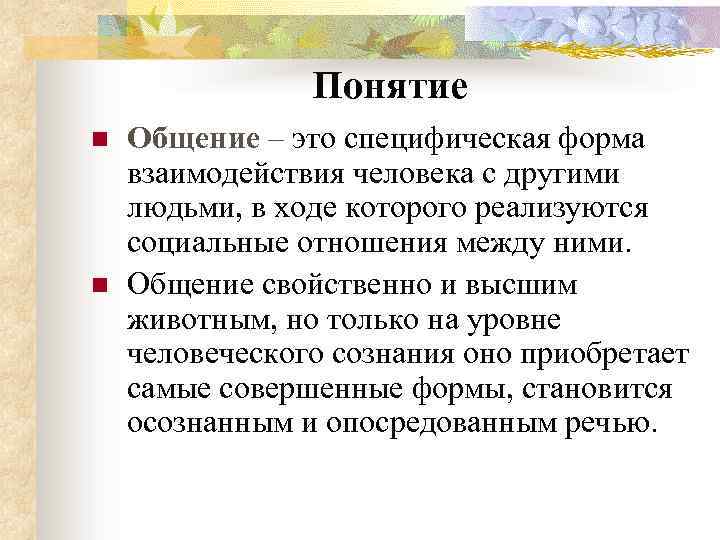 Понятие

Общение – это специфическая форма взаимодействия человека с другими людьми, в ходе которого реализуются социальные отношения между ними.

Общение свойственно и высшим животным, но только на уровне человеческого сознания оно приобретает самые совершенные формы, становится осознанным и опосредованным речью.